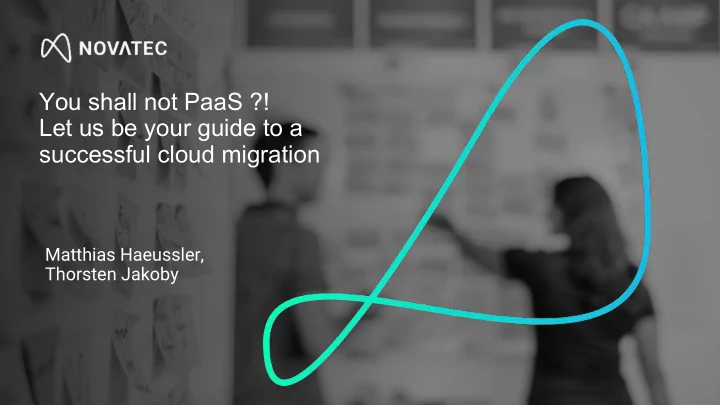 NOVATEC

You shall not PaaS ?!
Let us be your guide to a successful cloud migration

Matthias Haeussler,
Thorsten Jakoby